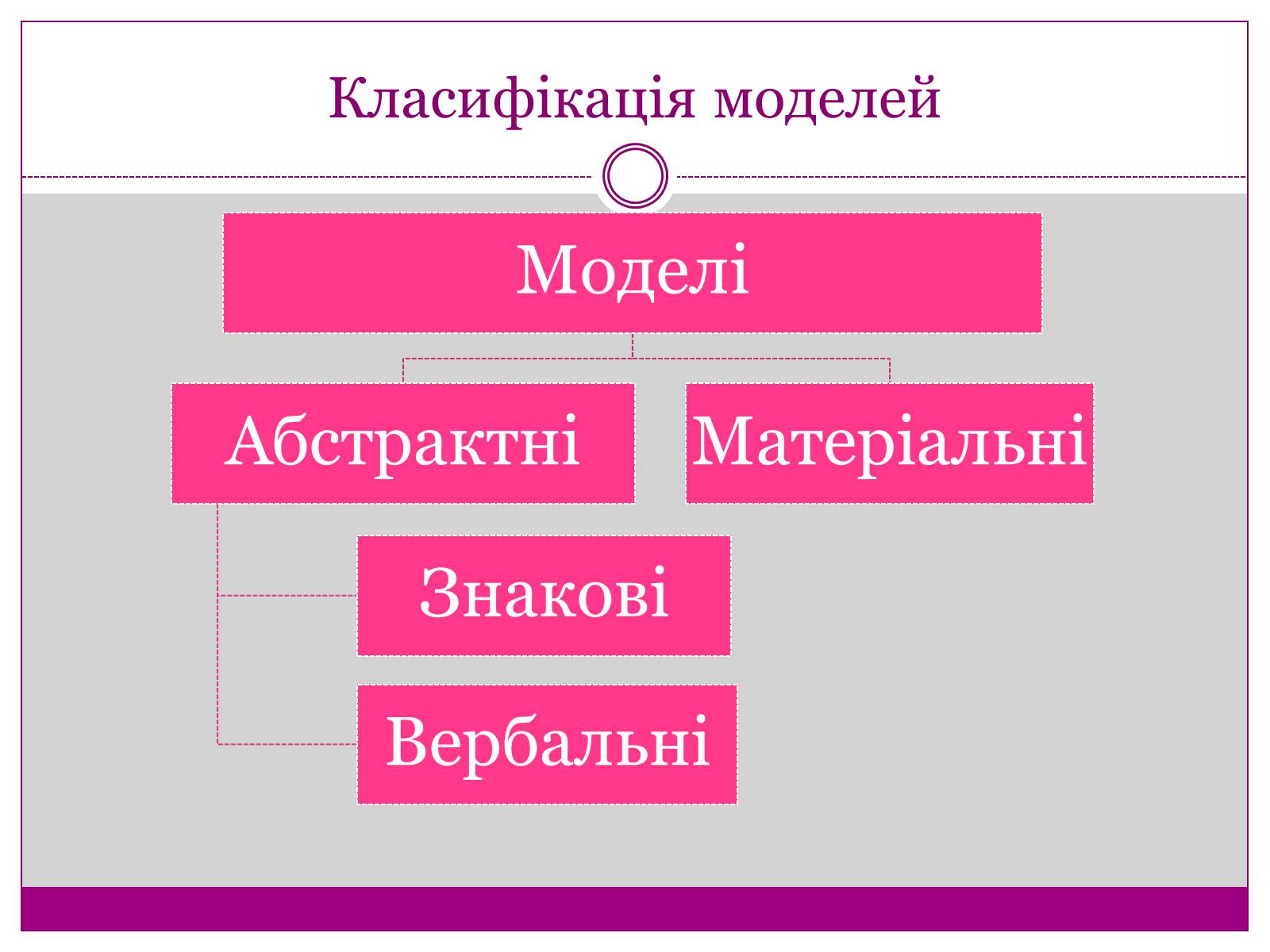 Класифікація моделей

Моделі

Абстрактні

Матеріальні

Знакові

Вербальні